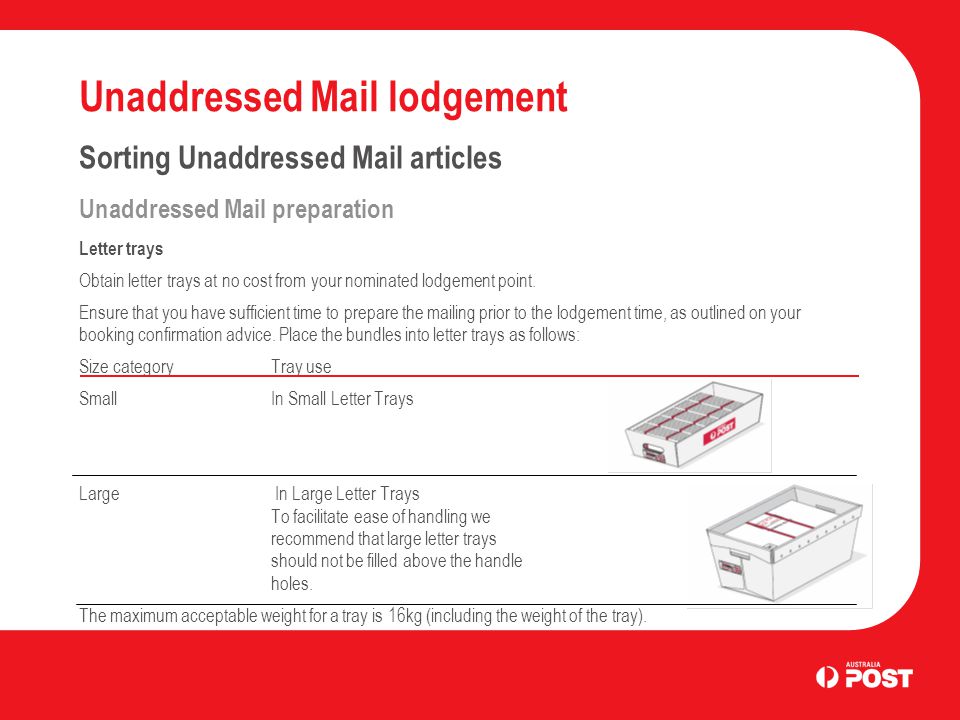 Unaddressed Mail lodgement

Sorting Unaddressed Mail articles

Unaddressed Mail preparation

Letter trays

Obtain letter trays at no cost from your nominated lodgement point.

Ensure that you have sufficient time to prepare the mailing prior to the lodgement time, as outlined on your booking confirmation advice. Place the bundles into letter trays as follows:

| Size category | Tray use |
|---|---|
| Small | In Small Letter Trays |
| Large | In Large Letter Trays To facilitate ease of handling we recommend that large letter trays should not be filled above the handle holes. |

The maximum acceptable weight for a tray is 16kg (including the weight of the tray).

AUSTRALIA POST